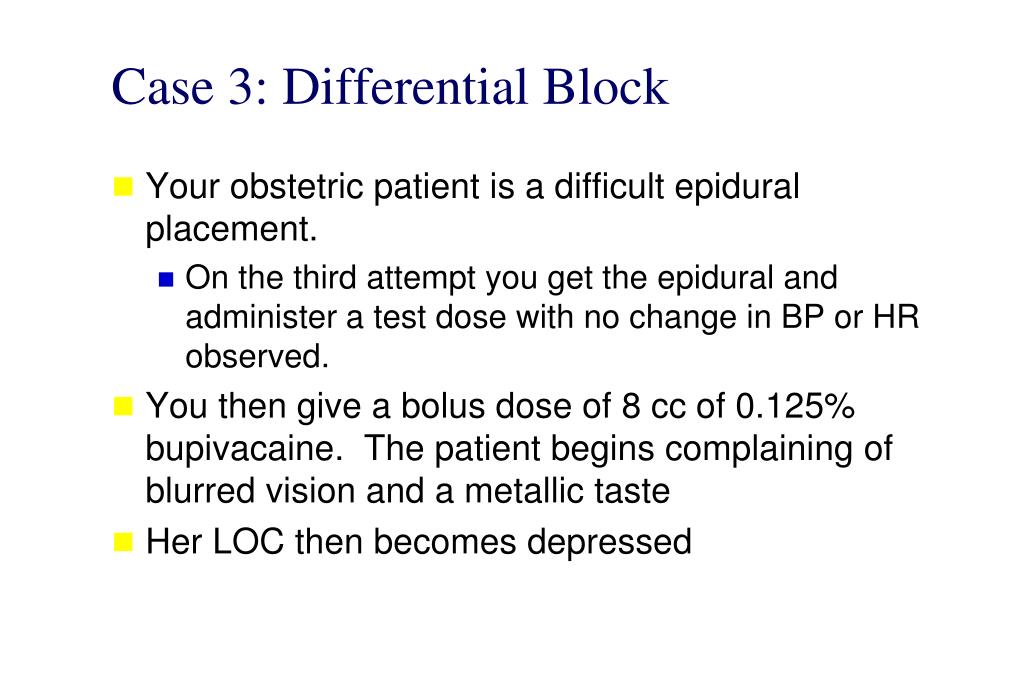 Case 3: Differential Block

Your obstetric patient is a difficult epidural placement.

On the third attempt you get the epidural and administer a test dose with no change in BP or HR observed.

You then give a bolus dose of 8 cc of 0.125% bupivacaine. The patient begins complaining of blurred vision and a metallic taste

Her LOC then becomes depressed